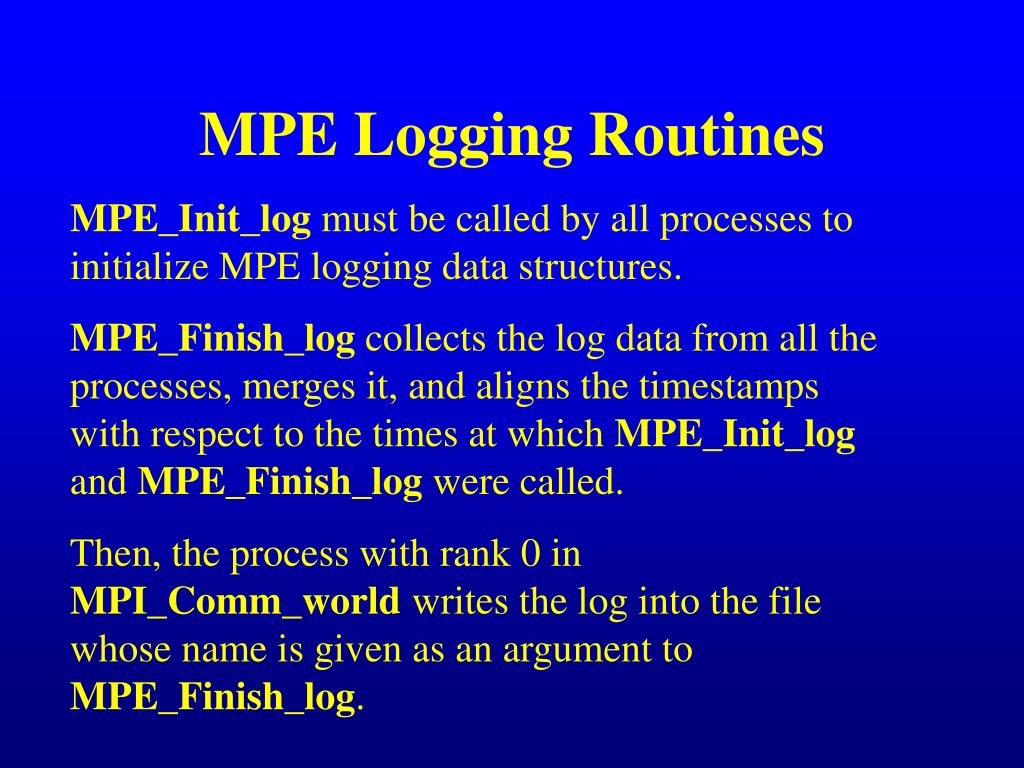 MPE Logging Routines

MPE_Init_log must be called by all processes to initialize MPE logging data structures.

MPE_Finish_log collects the log data from all the processes, merges it, and aligns the timestamps with respect to the times at which MPE_Init_log and MPE_Finish_log were called.

Then, the process with rank 0 in MPI_Comm_world writes the log into the file whose name is given as an argument to MPE_Finish_log.